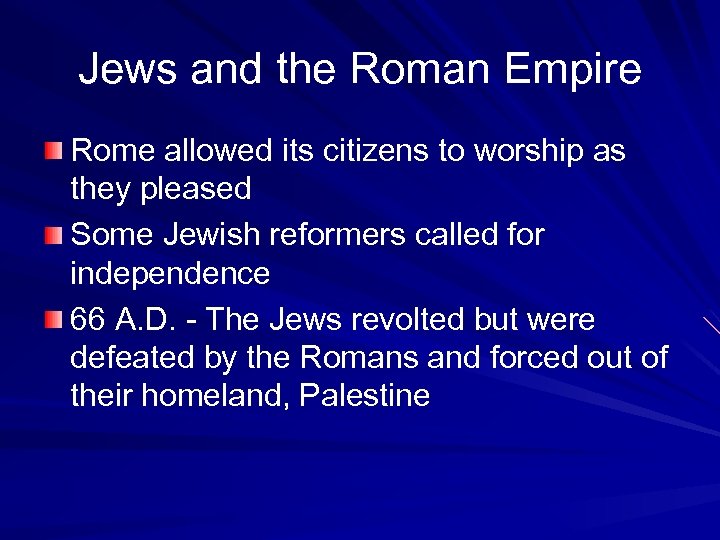 Jews and the Roman Empire

Rome allowed its citizens to worship as they pleased

Some Jewish reformers called for independence

66 A.D. - The Jews revolted but were defeated by the Romans and forced out of their homeland, Palestine